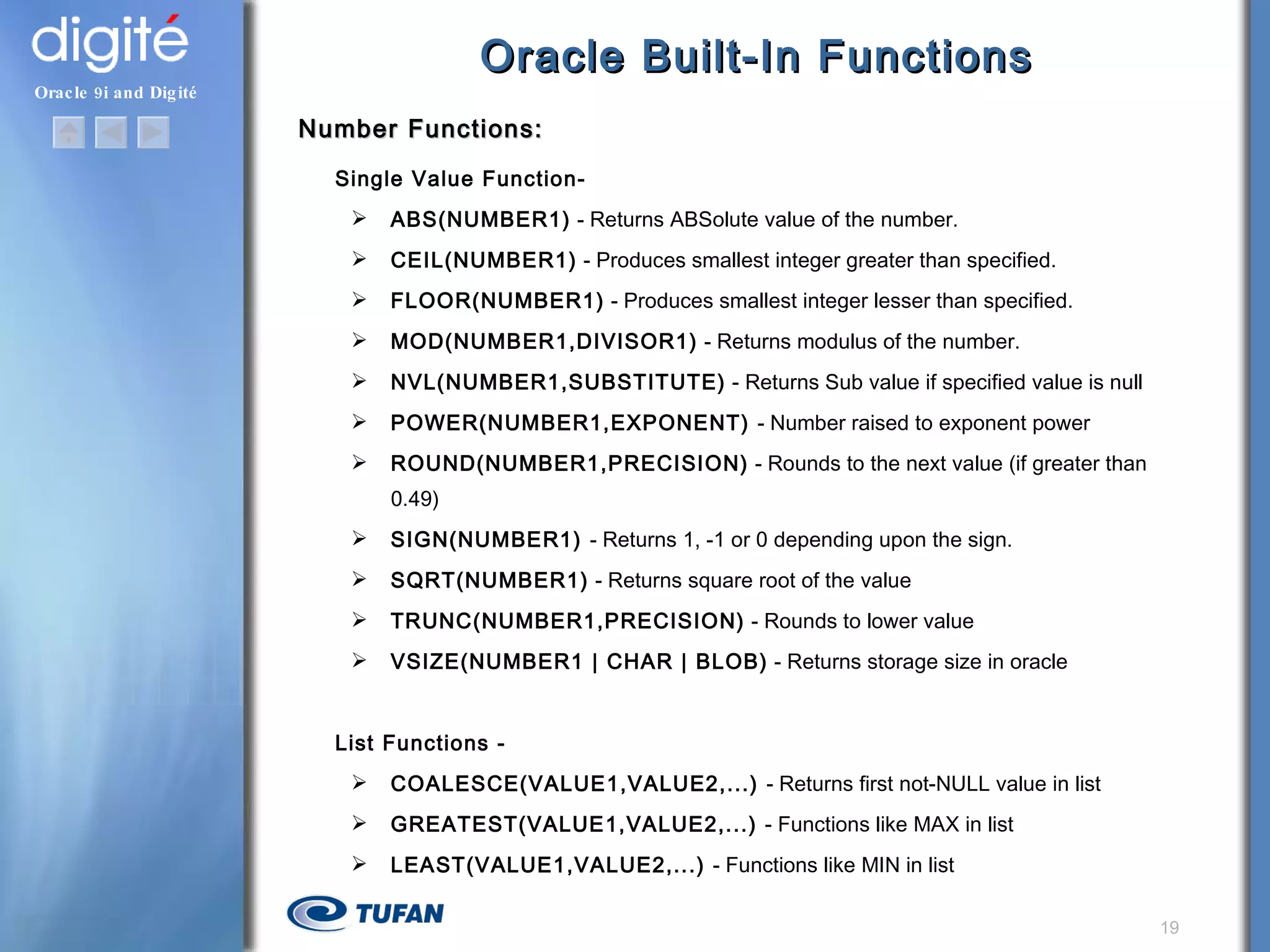 digité
Oracle 9i and Digité

Oracle Built-In Functions

Number Functions:

Single Value Function-

➢ ABS(NUMBER1) - Returns ABSolute value of the number.
➢ CEIL(NUMBER1) - Produces smallest integer greater than specified.
➢ FLOOR(NUMBER1) - Produces smallest integer lesser than specified.
➢ MOD(NUMBER1,DIVISOR1) - Returns modulus of the number.
➢ NVL(NUMBER1,SUBSTITUTE) - Returns Sub value if specified value is null
➢ POWER(NUMBER1,EXPONENT) - Number raised to exponent power
➢ ROUND(NUMBER1,PRECISION) - Rounds to the next value (if greater than 0.49)
➢ SIGN(NUMBER1) - Returns 1, -1 or 0 depending upon the sign.
➢ SQRT(NUMBER1) - Returns square root of the value
➢ TRUNC(NUMBER1,PRECISION) - Rounds to lower value
➢ VSIZE(NUMBER1 | CHAR | BLOB) - Returns storage size in oracle

List Functions -

➢ COALESCE(VALUE1,VALUE2,...) - Returns first not-NULL value in list
➢ GREATEST(VALUE1,VALUE2,...) - Functions like MAX in list
➢ LEAST(VALUE1,VALUE2,...) - Functions like MIN in list

TUFAN

19